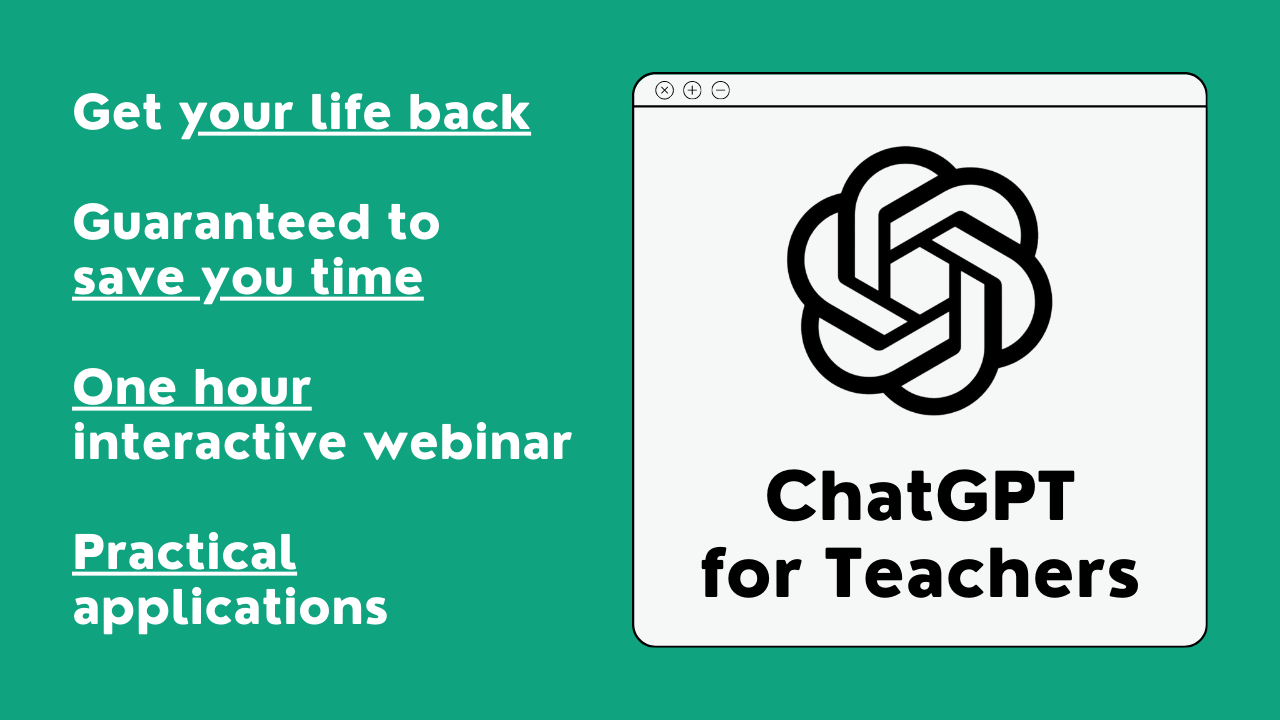 Get your life back

Guaranteed to save you time

One hour interactive webinar

Practical applications

ChatGPT for Teachers